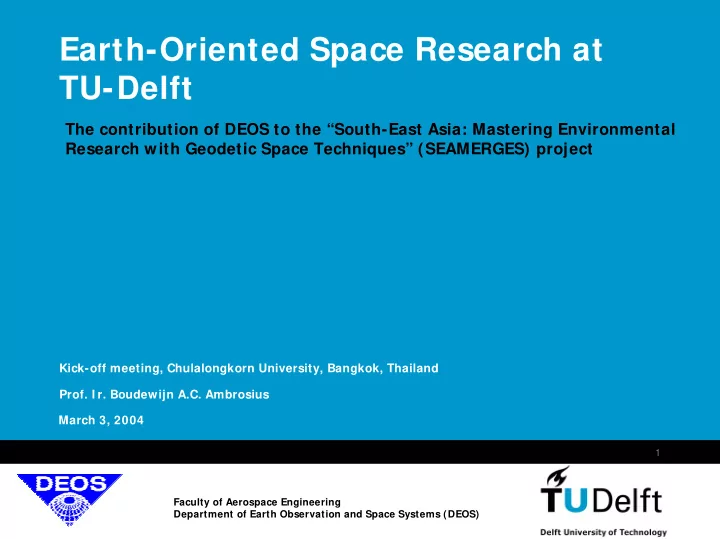 Earth-Oriented Space Research at TU-Delft

The contribution of DEOS to the “South-East Asia: Mastering Environmental Research with Geodetic Space Techniques” (SEAMERGES) project

Kick-off meeting, Chulalongkorn University, Bangkok, Thailand

Prof. Ir. Boudewijn A.C. Ambrosius

March 3, 2004

1

DEOS

Faculty of Aerospace Engineering
Department of Earth Observation and Space Systems (DEOS)

TUDelft

Delft University of Technology